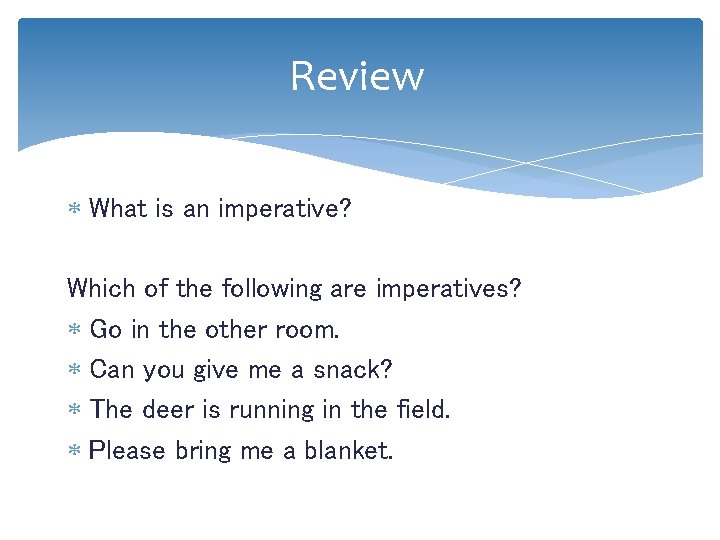 Review

* What is an imperative?

Which of the following are imperatives?

* Go in the other room.
* Can you give me a snack?
* The deer is running in the field.
* Please bring me a blanket.